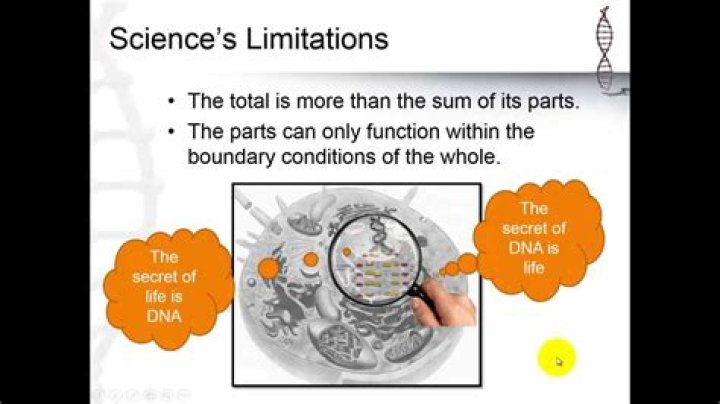 Science's Limitations

• The total is more than the sum of its parts.
• The parts can only function within the boundary conditions of the whole.

The secret of life is DNA

The secret of DNA is life